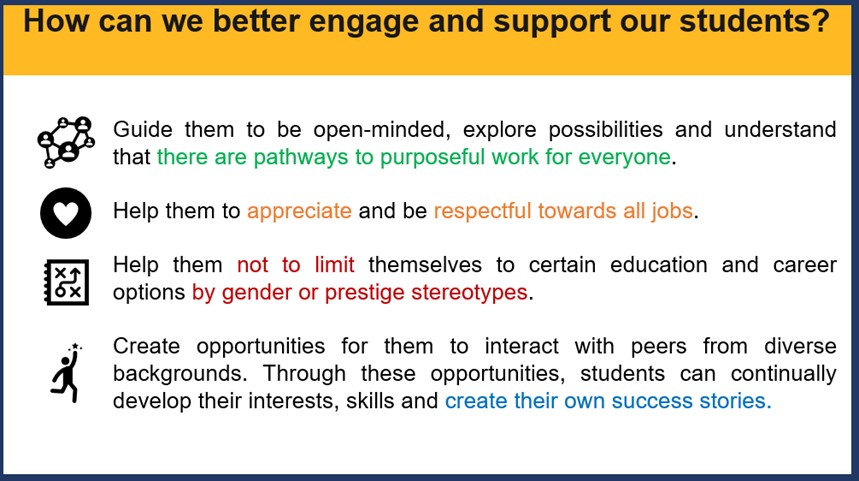 How can we better engage and support our students?

Guide them to be open-minded, explore possibilities and understand that there are pathways to purposeful work for everyone.

Help them to appreciate and be respectful towards all jobs.

Help them not to limit themselves to certain education and career options by gender or prestige stereotypes.

Create opportunities for them to interact with peers from diverse backgrounds. Through these opportunities, students can continually develop their interests, skills and create their own success stories.